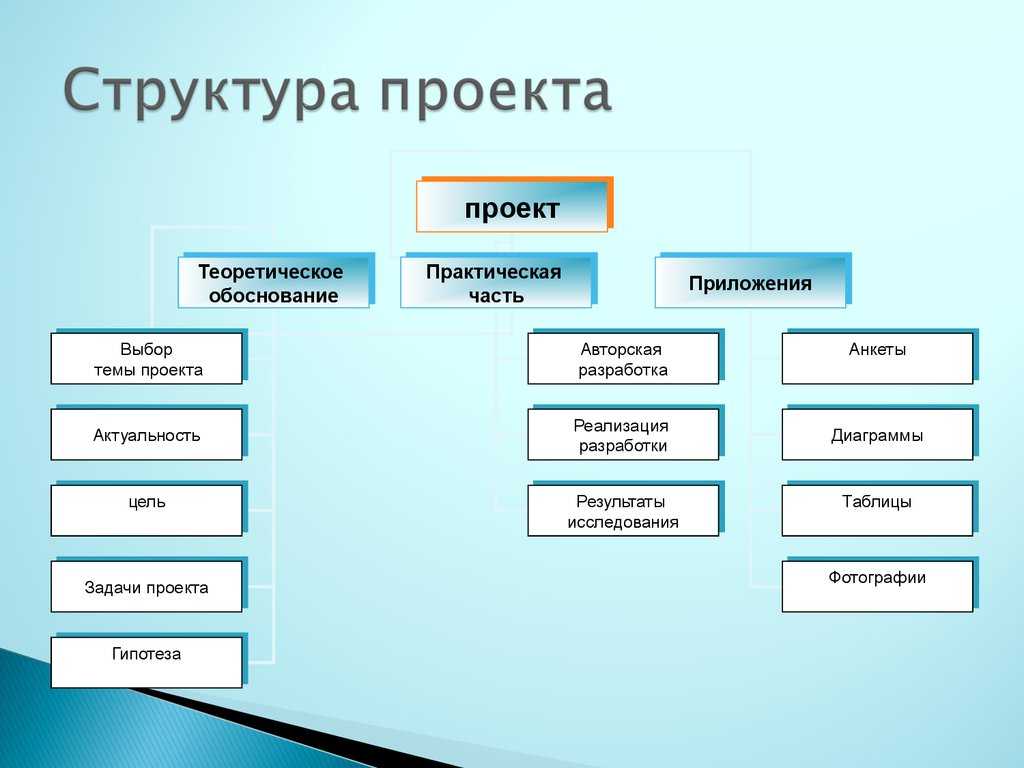 Структура проекта

проект

Теоретическое обоснование

Практическая часть

Приложения

Выбор темы проекта

Актуальность

цель

Задачи проекта

Гипотеза

Авторская разработка

Реализация разработки

Результаты исследования

Анкеты

Диаграммы

Таблицы

Фотографии